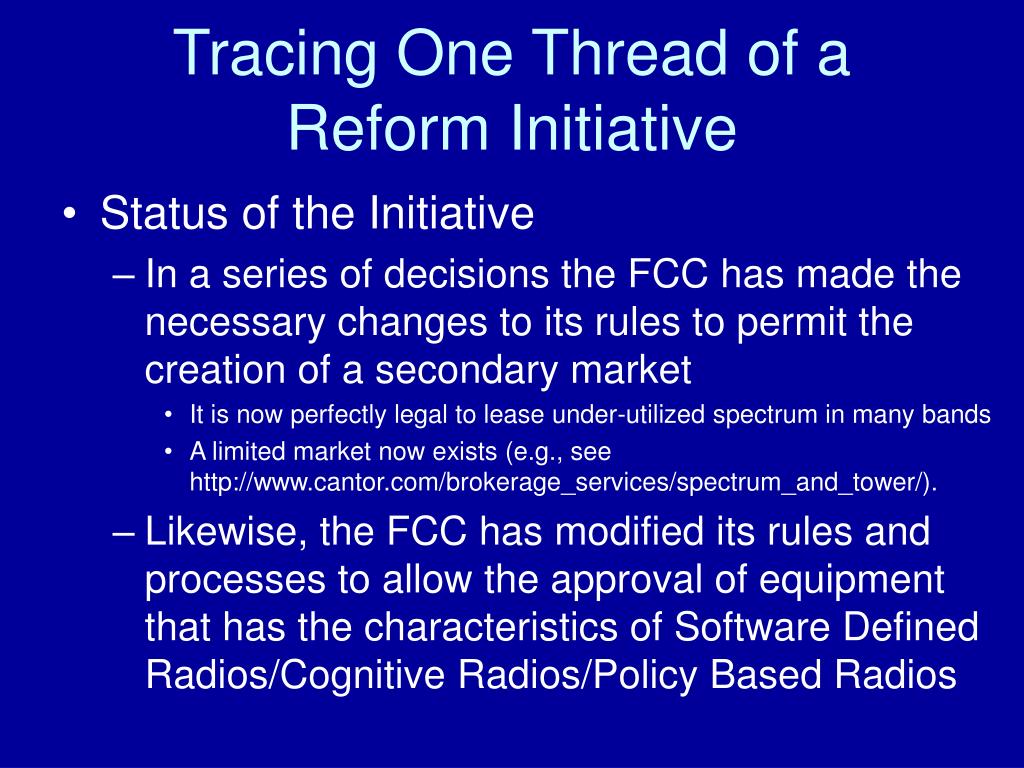 Tracing One Thread of a Reform Initiative

• Status of the Initiative
– In a series of decisions the FCC has made the necessary changes to its rules to permit the creation of a secondary market
• It is now perfectly legal to lease under-utilized spectrum in many bands
• A limited market now exists (e.g., see http://www.cantor.com/brokerage_services/spectrum_and_tower/).
– Likewise, the FCC has modified its rules and processes to allow the approval of equipment that has the characteristics of Software Defined Radios/Cognitive Radios/Policy Based Radios